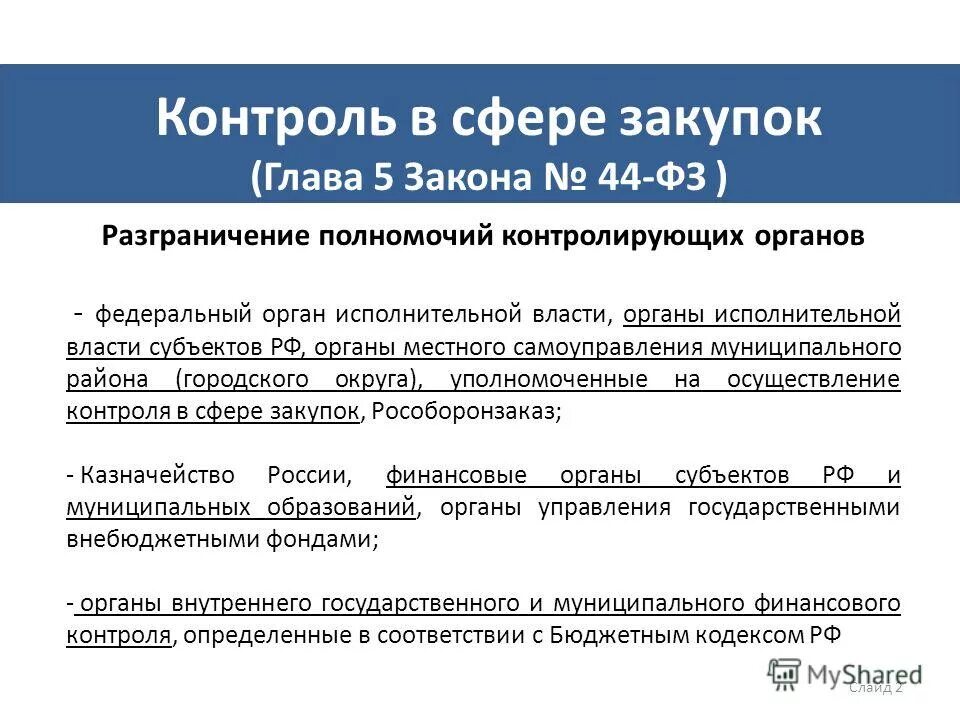 Контроль в сфере закупок
(Глава 5 Закона № 44-ФЗ )

Разграничение полномочий контролирующих органов

- федеральный орган исполнительной власти, органы исполнительной власти субъектов РФ, органы местного самоуправления муниципального района (городского округа), уполномоченные на осуществление контроля в сфере закупок, Рособоронзаказ;

- Казначейство России, финансовые органы субъектов РФ и муниципальных образований, органы управления государственными внебюджетными фондами;

- органы внутреннего государственного и муниципального финансового контроля, определенные в соответствии с Бюджетным кодексом РФ

MyShared
Слайд 2